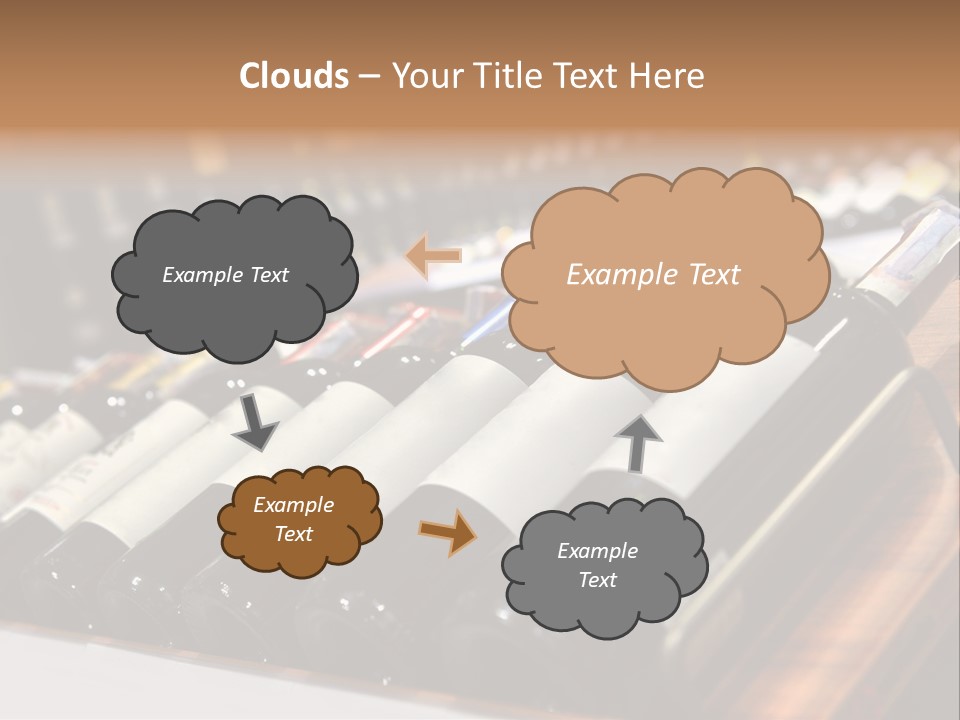 Clouds – Your Title Text Here

Example Text

Example Text

Example Text

Example Text